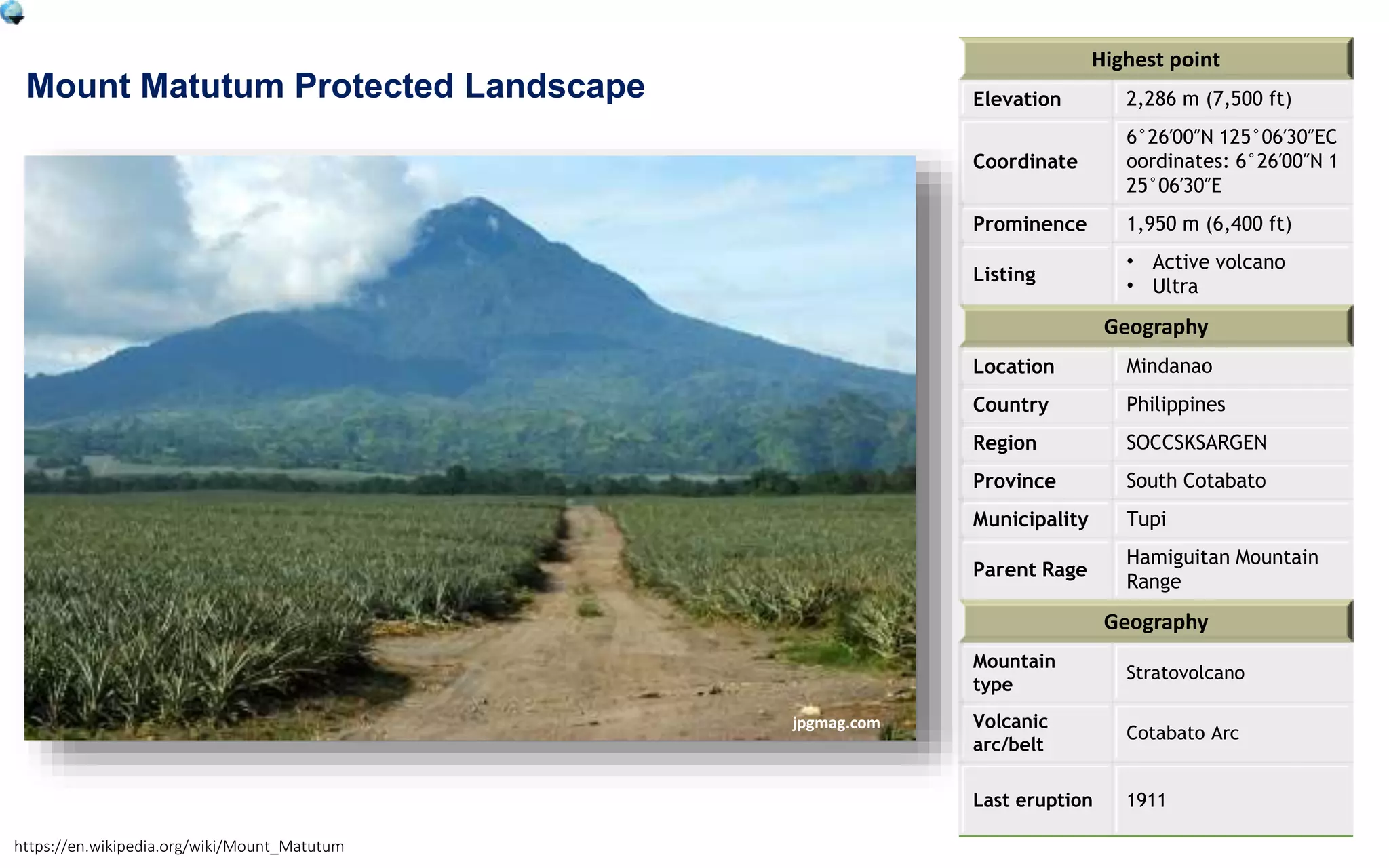 Mount Matutum Protected Landscape

jpgmag.com

| Highest point | |
|---|---|
| Elevation | 2,286 m (7,500 ft) |
| Coordinate | 6°26′00″N 125°06′30″ECoordinates: 6°26′00″N 125°06′30″E |
| Prominence | 1,950 m (6,400 ft) |
| Listing | • Active volcano • Ultra |
| Geography | |
| Location | Mindanao |
| Country | Philippines |
| Region | SOCCSKSARGEN |
| Province | South Cotabato |
| Municipality | Tupi |
| Parent Rage | Hamiguitan Mountain Range |
| Geography | |
| Mountain type | Stratovolcano |
| Volcanic arc/belt | Cotabato Arc |
| Last eruption | 1911 |

https://en.wikipedia.org/wiki/Mount_Matutum